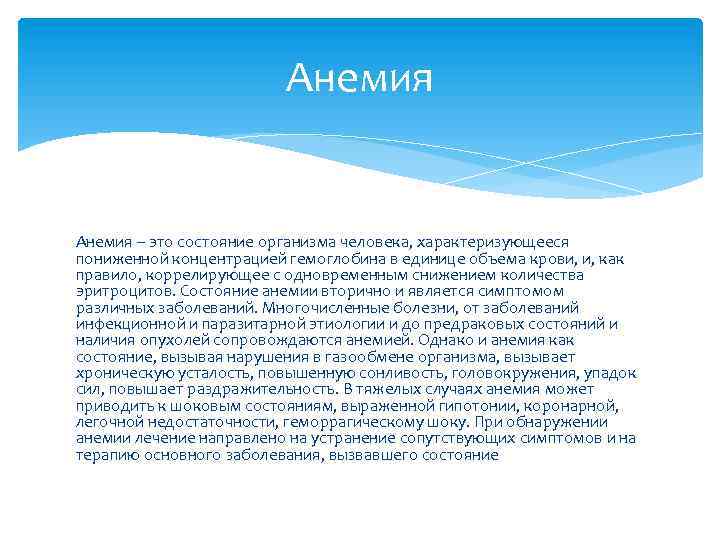 Анемия

Анемия – это состояние организма человека, характеризующееся пониженной концентрацией гемоглобина в единице объема крови, и, как правило, коррелирующее с одновременным снижением количества эритроцитов. Состояние анемии вторично и является симптомом различных заболеваний. Многочисленные болезни, от заболеваний инфекционной и паразитарной этиологии и до предраковых состояний и наличия опухолей сопровождаются анемией. Однако и анемия как состояние, вызывая нарушения в газообмене организма, вызывает хроническую усталость, повышенную сонливость, головокружения, упадок сил, повышает раздражительность. В тяжелых случаях анемия может приводить к шоковым состояниям, выраженной гипотонии, коронарной, легочной недостаточности, геморрагическому шоку. При обнаружении анемии лечение направлено на устранение сопутствующих симптомов и на терапию основного заболевания, вызвавшего состояние